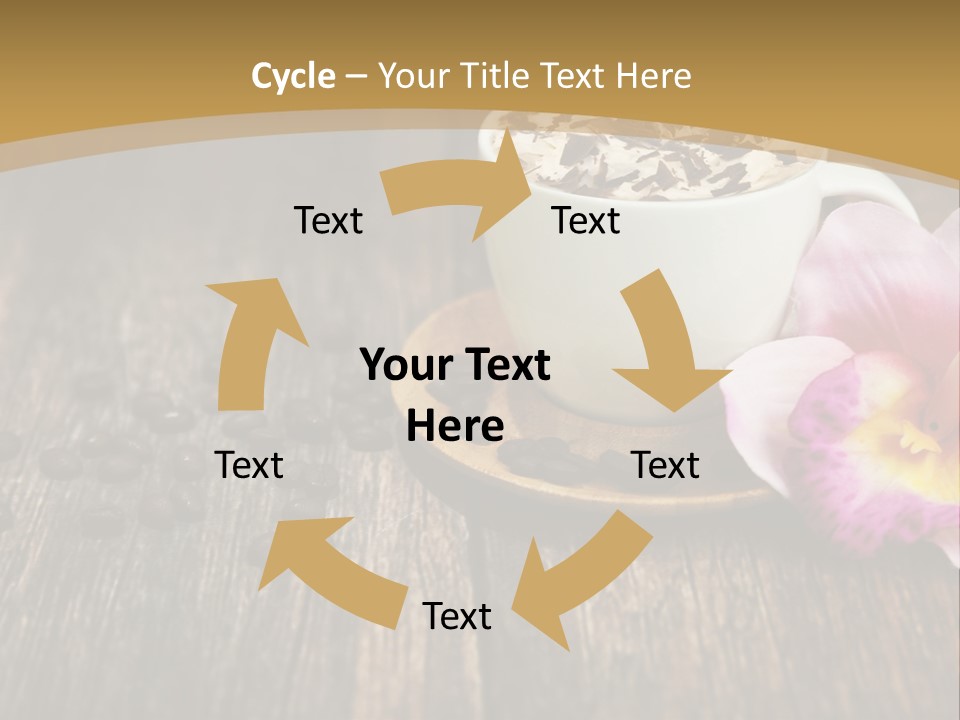 Cycle – Your Title Text Here

Text

Text

Your Text Here

Text

Text

Text